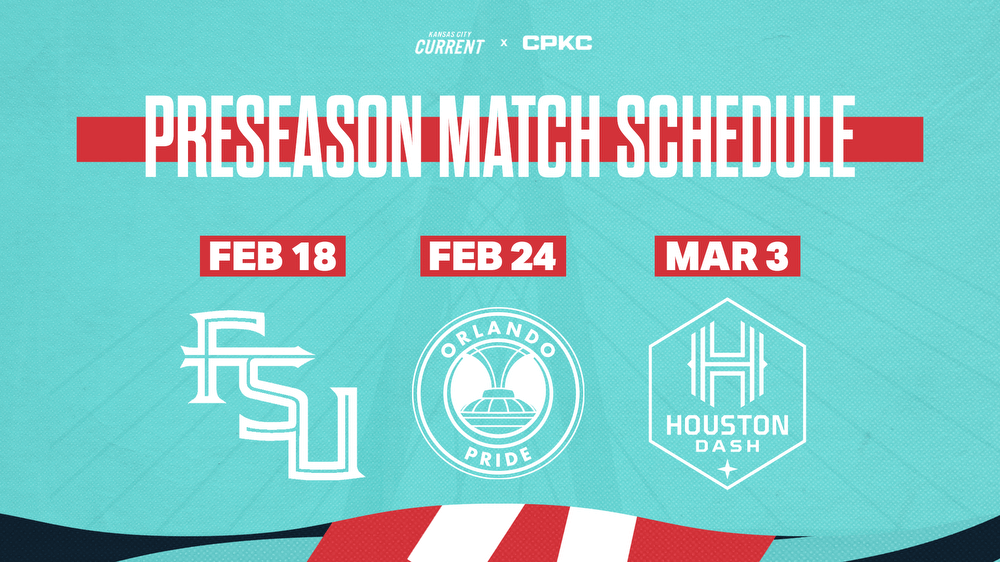 KANSAS CITY CURRENT × CPKC

PRESEASON MATCH SCHEDULE

FEB 18

FSU

FEB 24

ORLANDO PRIDE

MAR 3

HOUSTON DASH